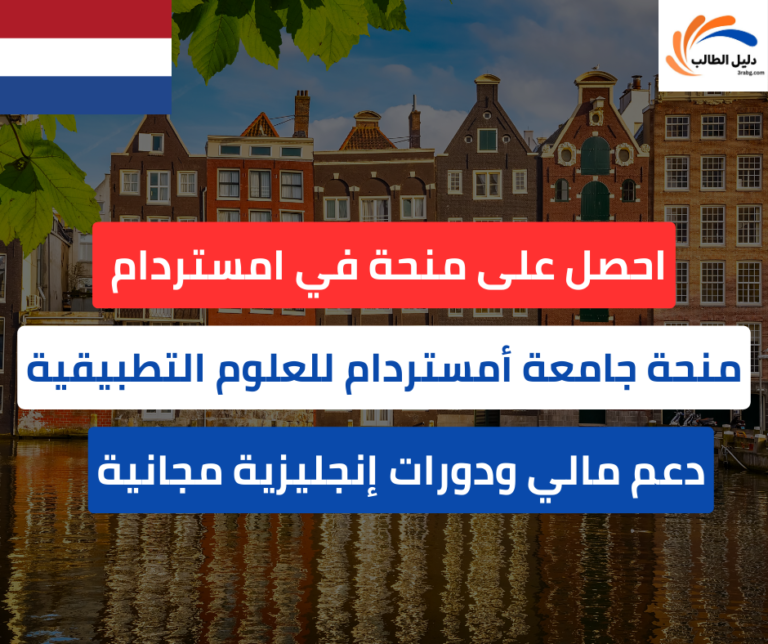 دليل الطالب
3rabg.com

احصل على منحة في امستردام

منحة جامعة أمستردام للعلوم التطبيقية

دعم مالي ودورات إنجليزية مجانية